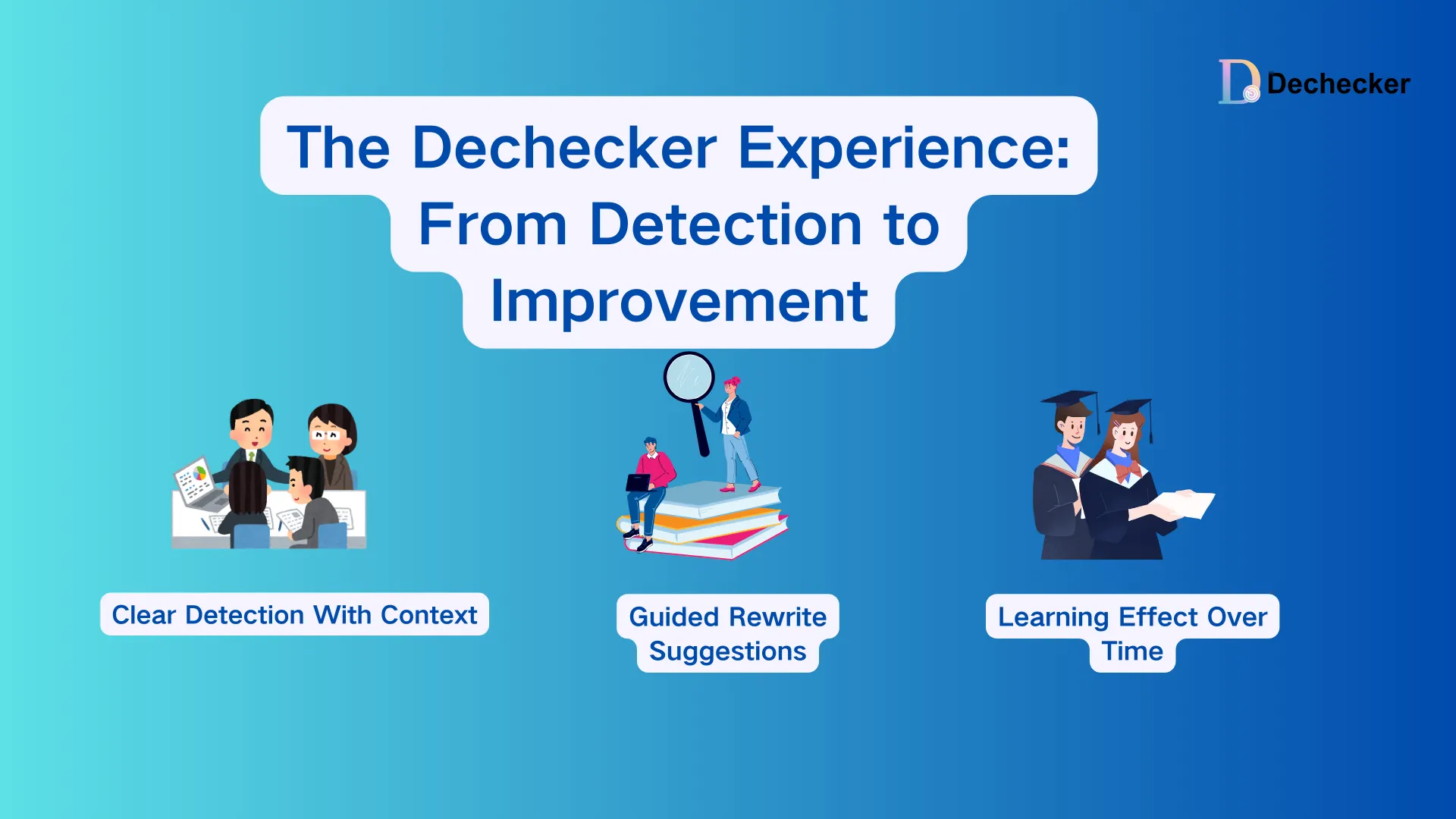 Dechecker

The Dechecker Experience: From Detection to Improvement

Clear Detection With Context

Guided Rewrite Suggestions

Learning Effect Over Time